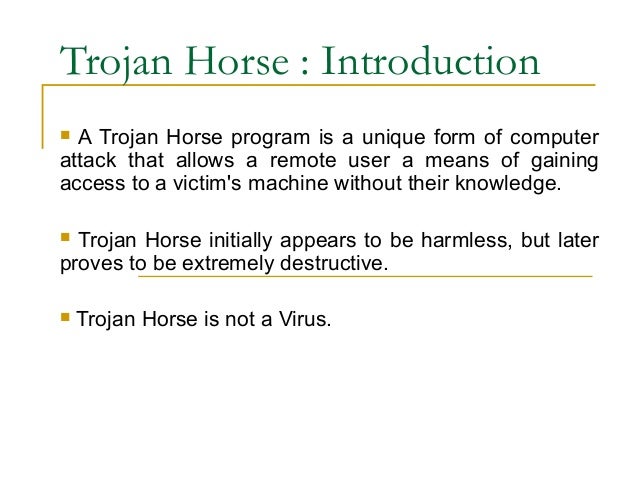 Trojan Horse : Introduction

▪ A Trojan Horse program is a unique form of computer attack that allows a remote user a means of gaining access to a victim's machine without their knowledge.

▪ Trojan Horse initially appears to be harmless, but later proves to be extremely destructive.

▪ Trojan Horse is not a Virus.